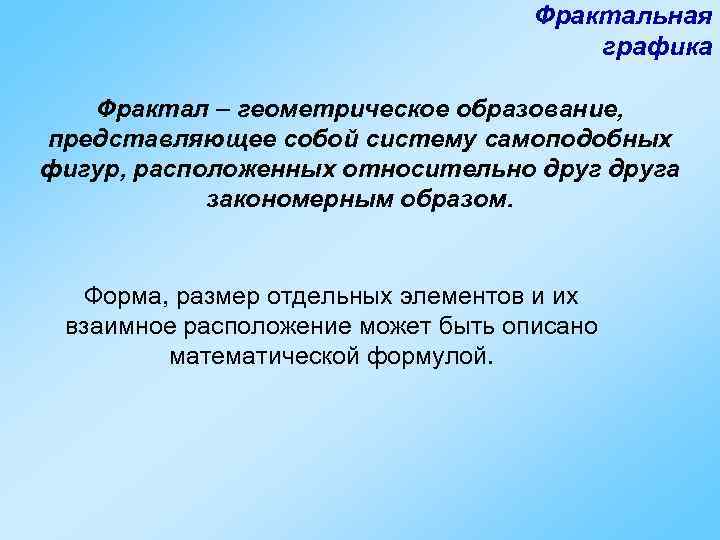 Фрактальная графика

Фрактал – геометрическое образование, представляющее собой систему самоподобных фигур, расположенных относительно друг друга закономерным образом.

Форма, размер отдельных элементов и их взаимное расположение может быть описано математической формулой.